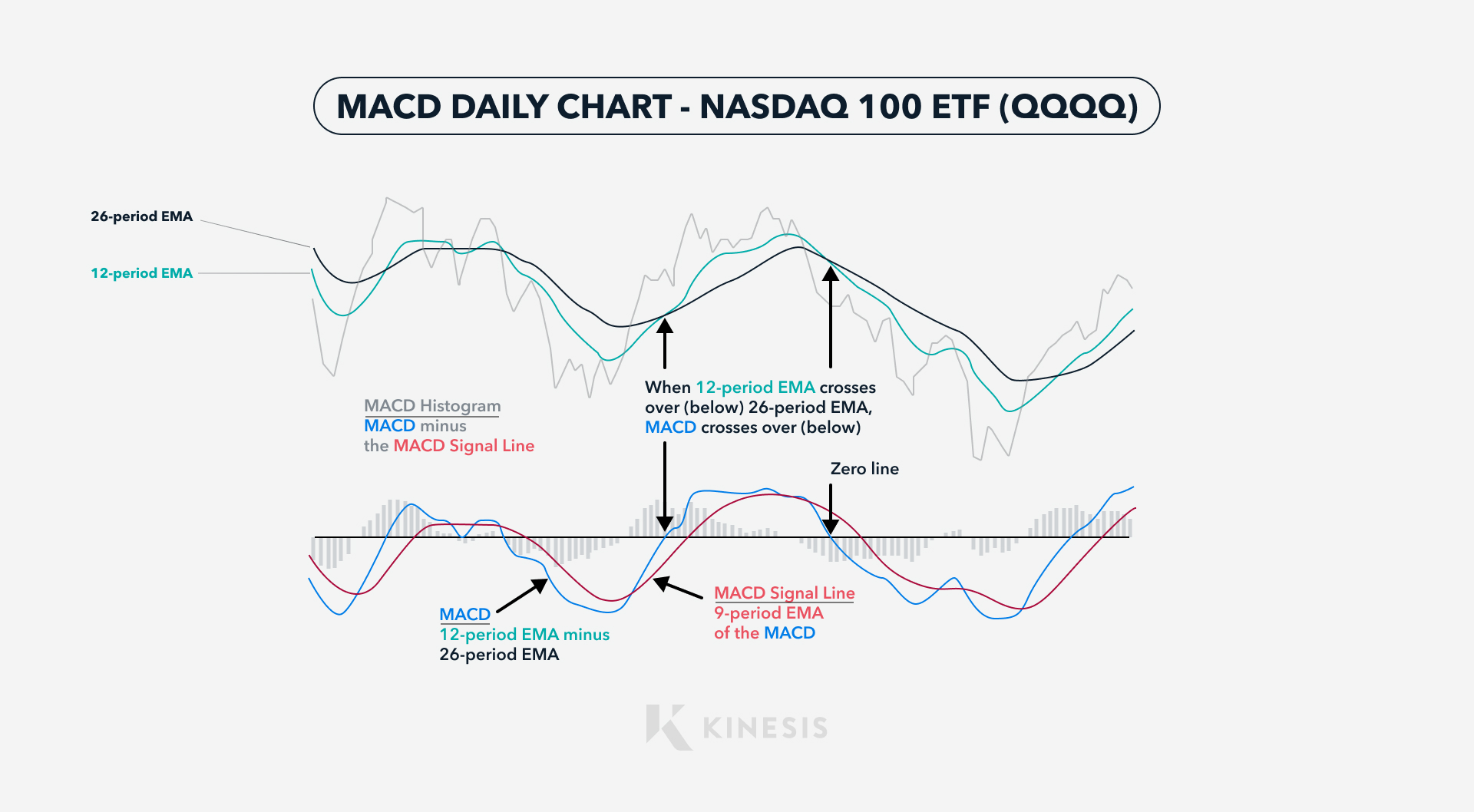 MACD DAILY CHART - NASDAQ 100 ETF (QQQQ)

26-period EMA

12-period EMA

MACD Histogram
MACD minus
the MACD Signal Line

When 12-period EMA crosses over (below) 26-period EMA, MACD crosses over (below)

Zero line

MACD
12-period EMA minus
26-period EMA

MACD Signal Line
9-period EMA
of the MACD

KINESIS